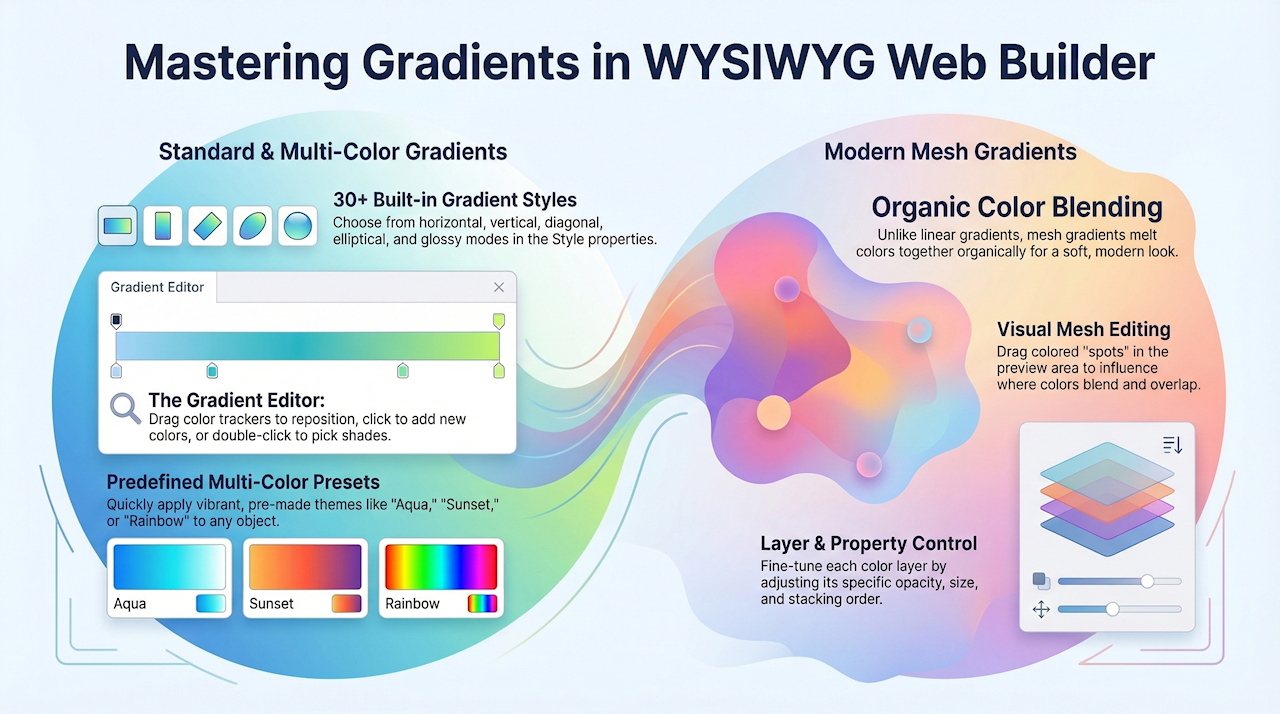 Mastering Gradients in WYSIWYG Web Builder

Standard & Multi-Color Gradients

30+ Built-in Gradient Styles
Choose from horizontal, vertical, diagonal, elliptical, and glossy modes in the Style properties.

Gradient Editor

The Gradient Editor:
Drag color trackers to reposition, click to add new colors, or double-click to pick shades.

Predefined Multi-Color Presets
Quickly apply vibrant, pre-made themes like "Aqua," "Sunset," or "Rainbow" to any object.

Aqua

Sunset

Rainbow

Modern Mesh Gradients

Organic Color Blending
Unlike linear gradients, mesh gradients melt colors together organically for a soft, modern look.

Visual Mesh Editing
Drag colored "spots" in the preview area to influence where colors blend and overlap.

Layer & Property Control
Fine-tune each color layer by adjusting its specific opacity, size, and stacking order.